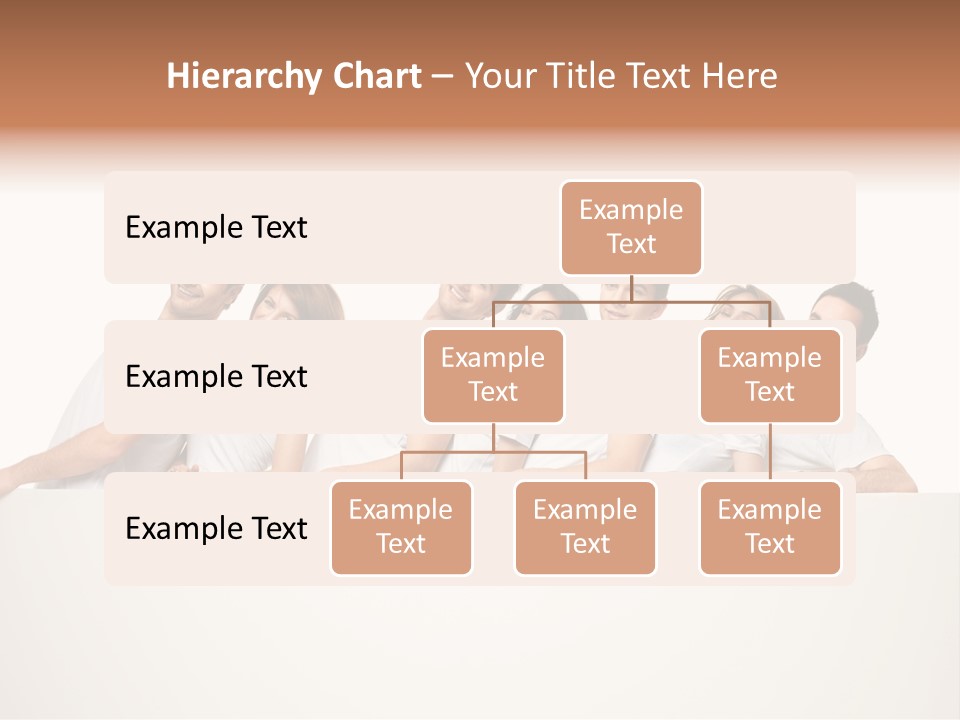 Hierarchy Chart – Your Title Text Here

Example Text

Example Text

Example Text

Example Text

Example Text

Example Text

Example Text

Example Text

Example Text